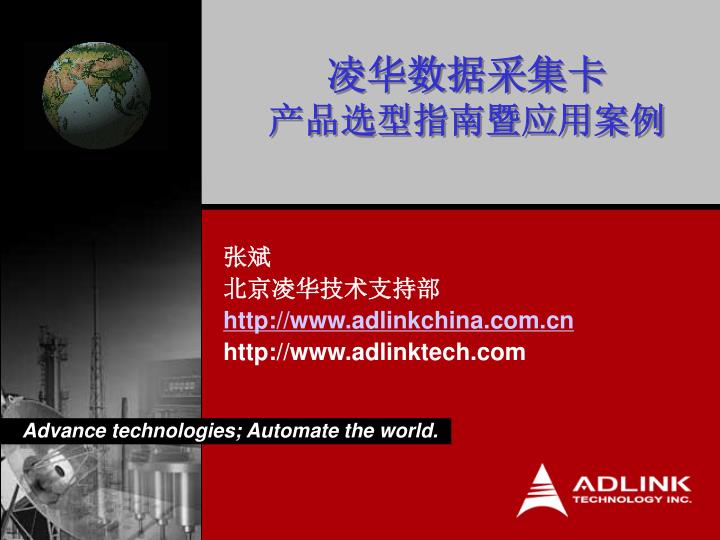 凌华数据采集卡
产品选型指南暨应用案例

张斌
北京凌华技术支持部
http://www.adlinkchina.com.cn
http://www.adlinktech.com

Advance technologies; Automate the world.

ADLINK
TECHNOLOGY INC.